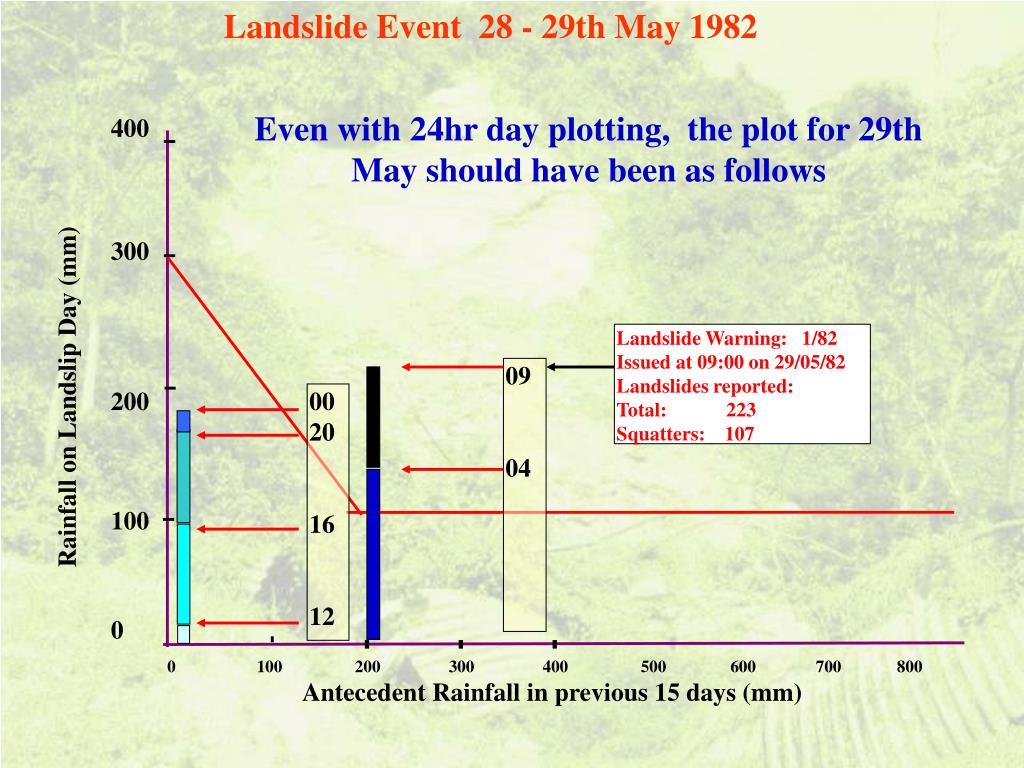 Landslide Event 28 - 29th May 1982

Even with 24hr day plotting, the plot for 29th May should have been as follows

Rainfall on Landslip Day (mm)

400
300
200
100
0

00
20
16
12

09
04

Landslide Warning: 1/82
Issued at 09:00 on 29/05/82
Landslides reported:
Total: 223
Squatters: 107

0 100 200 300 400 500 600 700 800

Antecedent Rainfall in previous 15 days (mm)